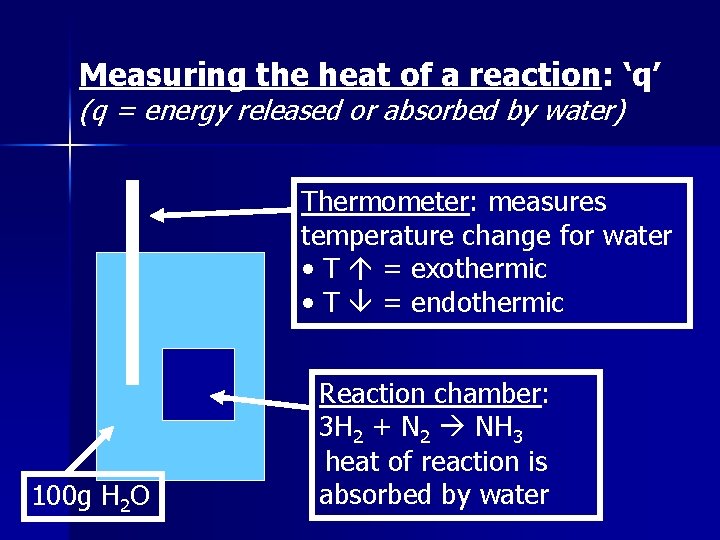 Measuring the heat of a reaction: ‘q’
(q = energy released or absorbed by water)

Thermometer: measures temperature change for water
• T ↑ = exothermic
• T ↓ = endothermic

Reaction chamber:
$3H_2 + N_2 \rightarrow NH_3$
heat of reaction is absorbed by water

100g $H_2O$